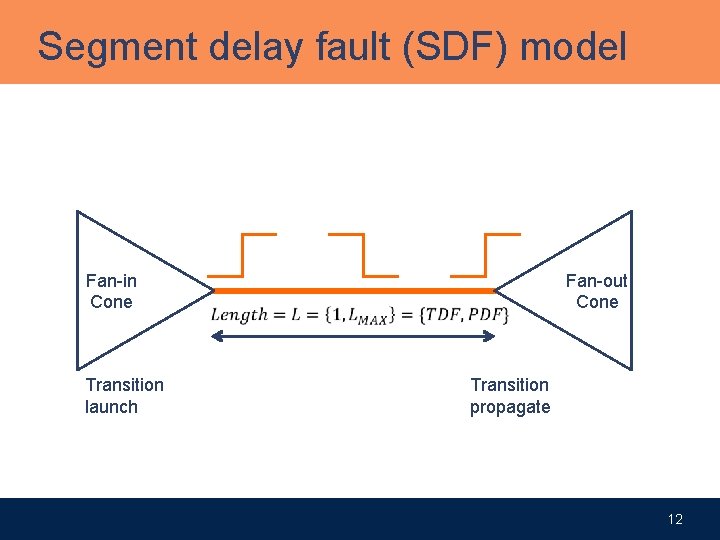 Segment delay fault (SDF) model

Fan-in Cone

Fan-out Cone

$Length = L = \{1, L_{MAX}\} = \{TDF, PDF\}$

Transition launch

Transition propagate

12